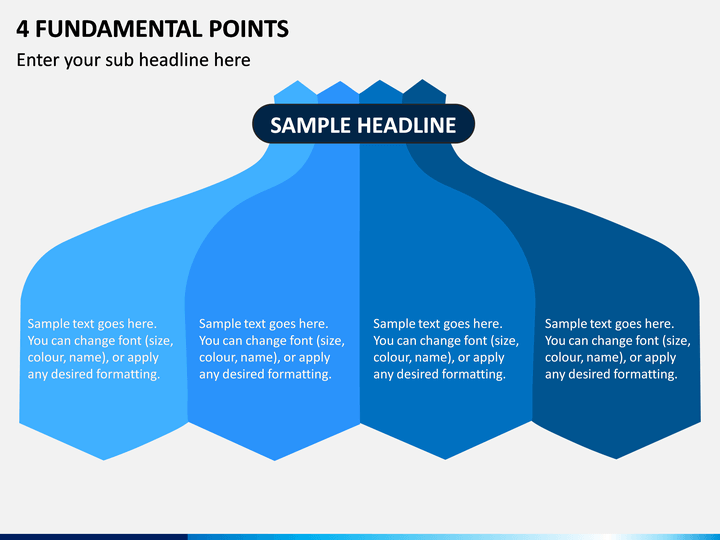 4 FUNDAMENTAL POINTS

Enter your sub headline here

SAMPLE HEADLINE

Sample text goes here. You can change font (size, colour, name), or apply any desired formatting.

Sample text goes here. You can change font (size, colour, name), or apply any desired formatting.

Sample text goes here. You can change font (size, colour, name), or apply any desired formatting.

Sample text goes here. You can change font (size, colour, name), or apply any desired formatting.